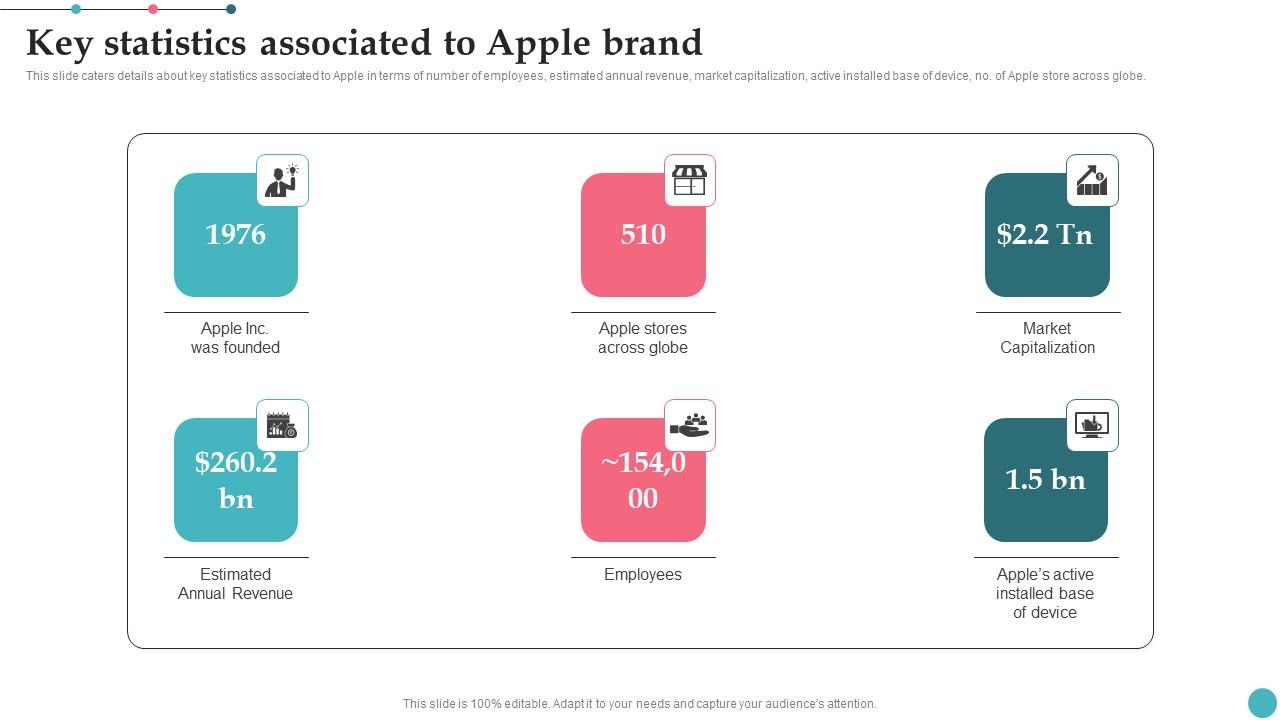 Key statistics associated to Apple brand

This slide caters details about key statistics associated to Apple in terms of number of employees, estimated annual revenue, market capitalization, active installed base of device, no. of Apple store across globe.

1976

Apple Inc. was founded

510

Apple stores across globe

$2.2 Tn

Market Capitalization

$260.2 bn

Estimated Annual Revenue

~154,000

Employees

1.5 bn

Apple's active installed base of device

This slide is 100% editable. Adapt it to your needs and capture your audience's attention.